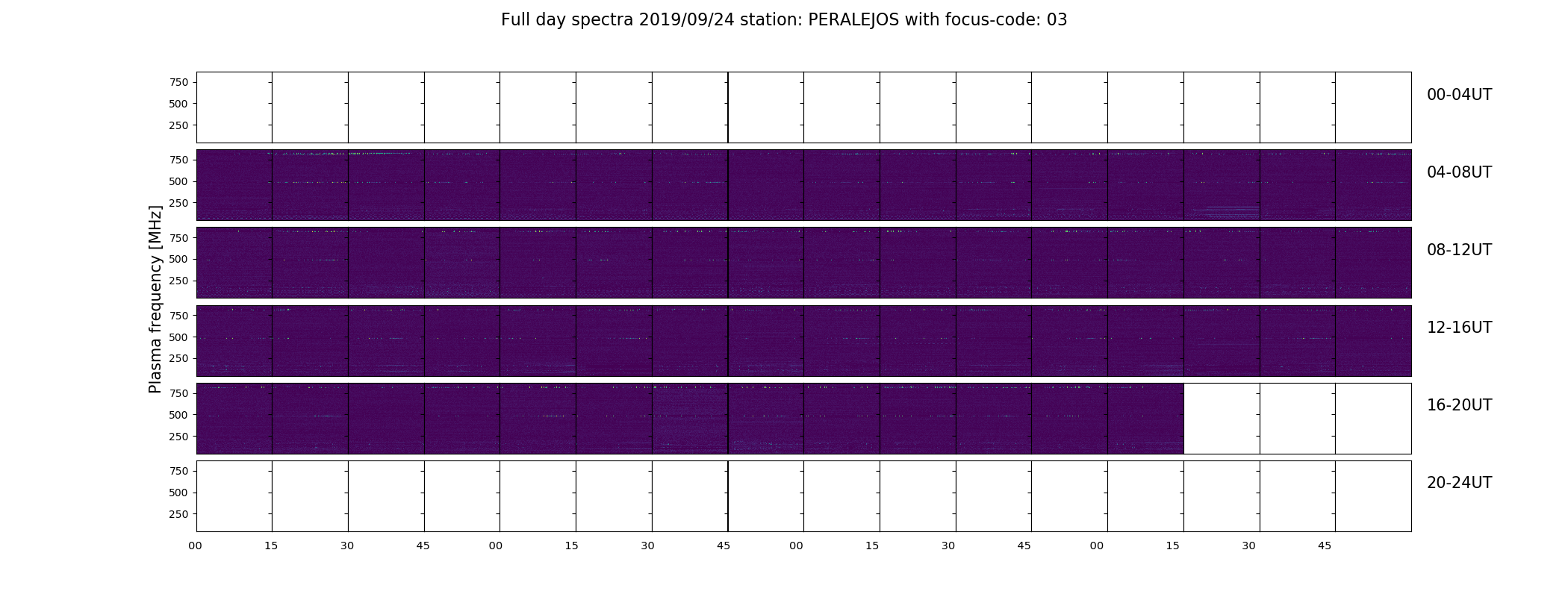 Full day spectra 2019/09/24 station: PERALEJOS with focus-code: 03

Plasma frequency [MHz]

750
500
250
00-04UT

750
500
250
04-08UT

750
500
250
08-12UT

750
500
250
12-16UT

750
500
250
16-20UT

750
500
250
20-24UT

00 15 30 45 00 15 30 45 00 15 30 45 00 15 30 45